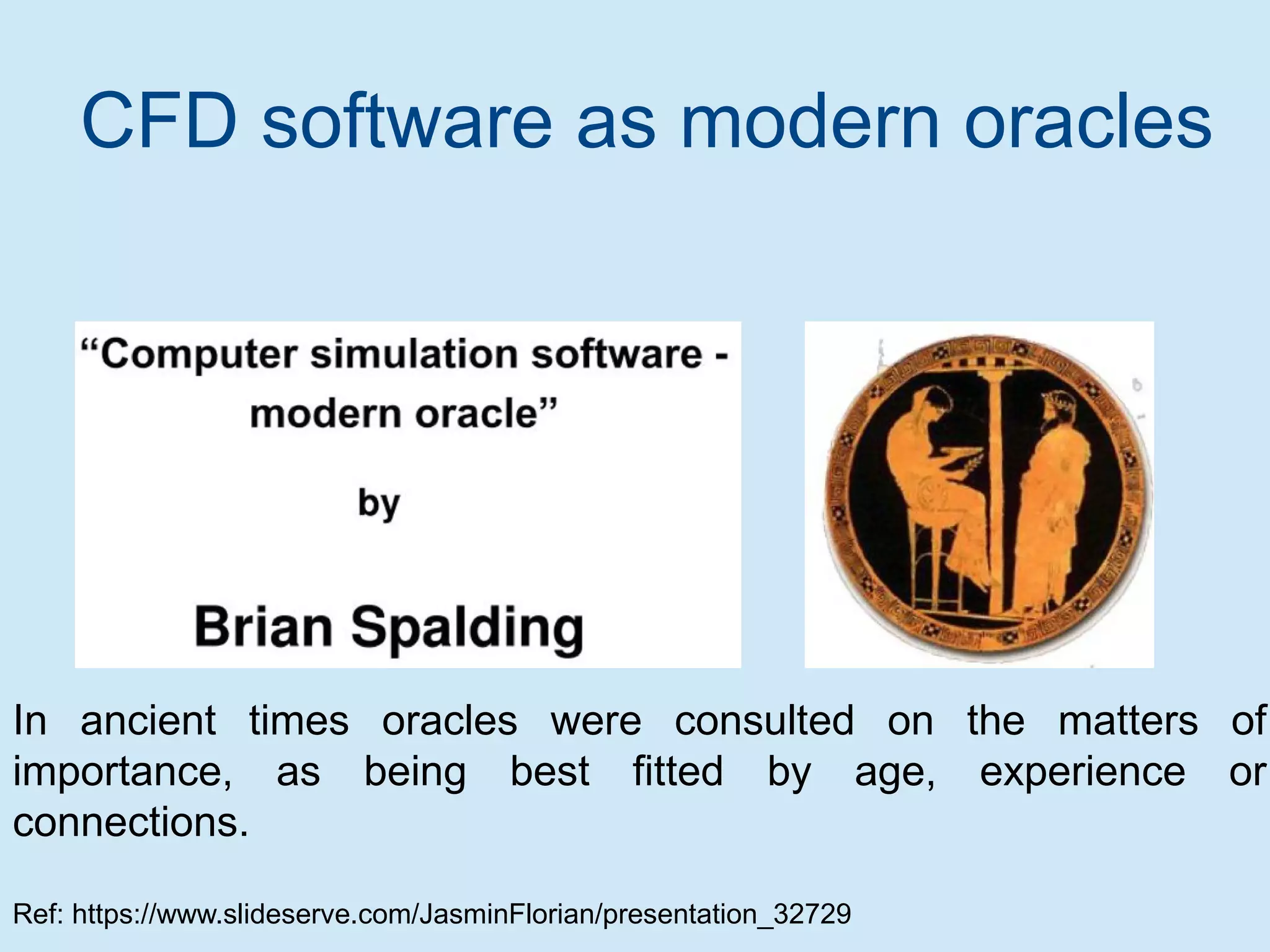 CFD software as modern oracles

“Computer simulation software - modern oracle”

by

Brian Spalding

In ancient times oracles were consulted on the matters of importance, as being best fitted by age, experience or connections.

Ref: https://www.slideserve.com/JasminFlorian/presentation_32729